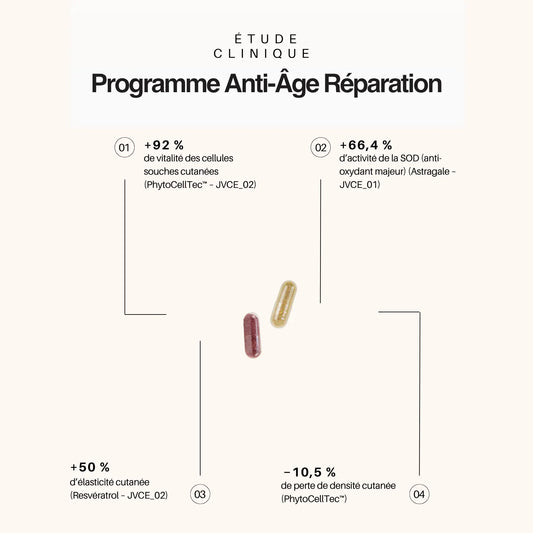 ÉTUDE CLINIQUE

Programme Anti-Âge Réparation

01

+92 %
de vitalité des cellules souches cutanées (PhytoCellTec™ - JVCE_02)

02

+66,4 %
d'activité de la SOD (anti-oxydant majeur) (Astragale - JVCE_01)

+50 %
d'élasticité cutanée (Resvératrol - JVCE_02)

03

−10,5 %
de perte de densité cutanée (PhytoCellTec™)

04